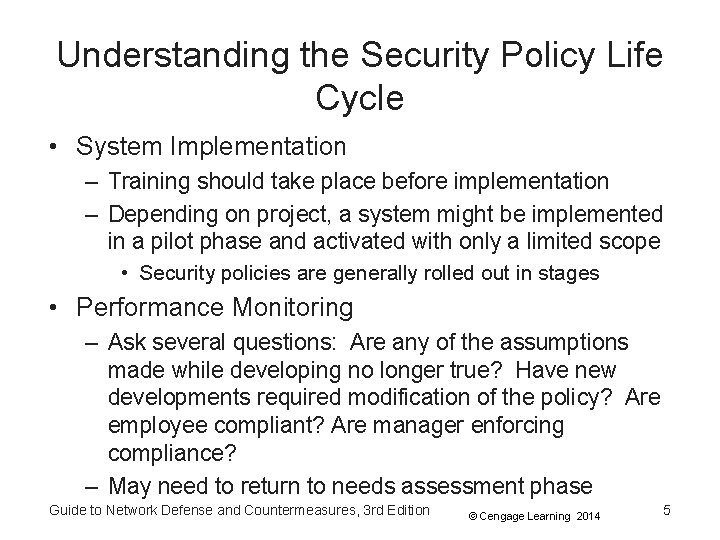 Understanding the Security Policy Life Cycle

• System Implementation
  – Training should take place before implementation
  – Depending on project, a system might be implemented in a pilot phase and activated with only a limited scope
    • Security policies are generally rolled out in stages
• Performance Monitoring
  – Ask several questions: Are any of the assumptions made while developing no longer true? Have new developments required modification of the policy? Are employee compliant? Are manager enforcing compliance?
  – May need to return to needs assessment phase

Guide to Network Defense and Countermeasures, 3rd Edition © Cengage Learning 2014 5